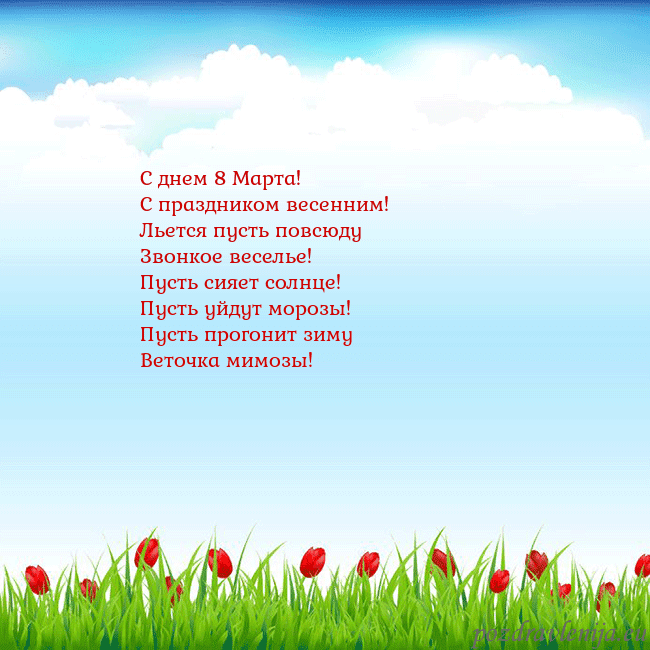 С днем 8 Марта!
С праздником весенним!
Льется пусть повсюду
Звонкое веселье!
Пусть сияет солнце!
Пусть уйдут морозы!
Пусть прогонит зиму
Веточка мимозы!

pozdravlenija.eu